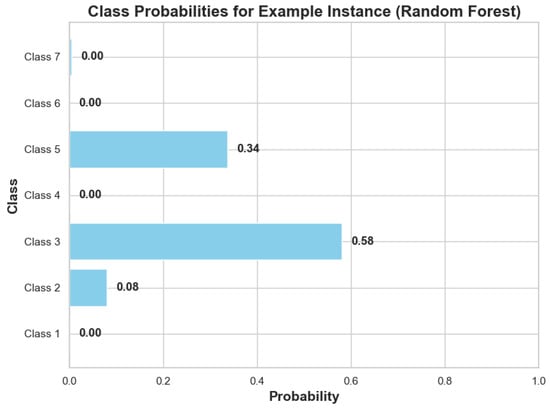 Class Probabilities for Example Instance (Random Forest)

Class

Class 7 0.00
Class 6 0.00
Class 5 0.34
Class 4 0.00
Class 3 0.58
Class 2 0.08
Class 1 0.00

0.0 0.2 0.4 0.6 0.8 1.0

Probability